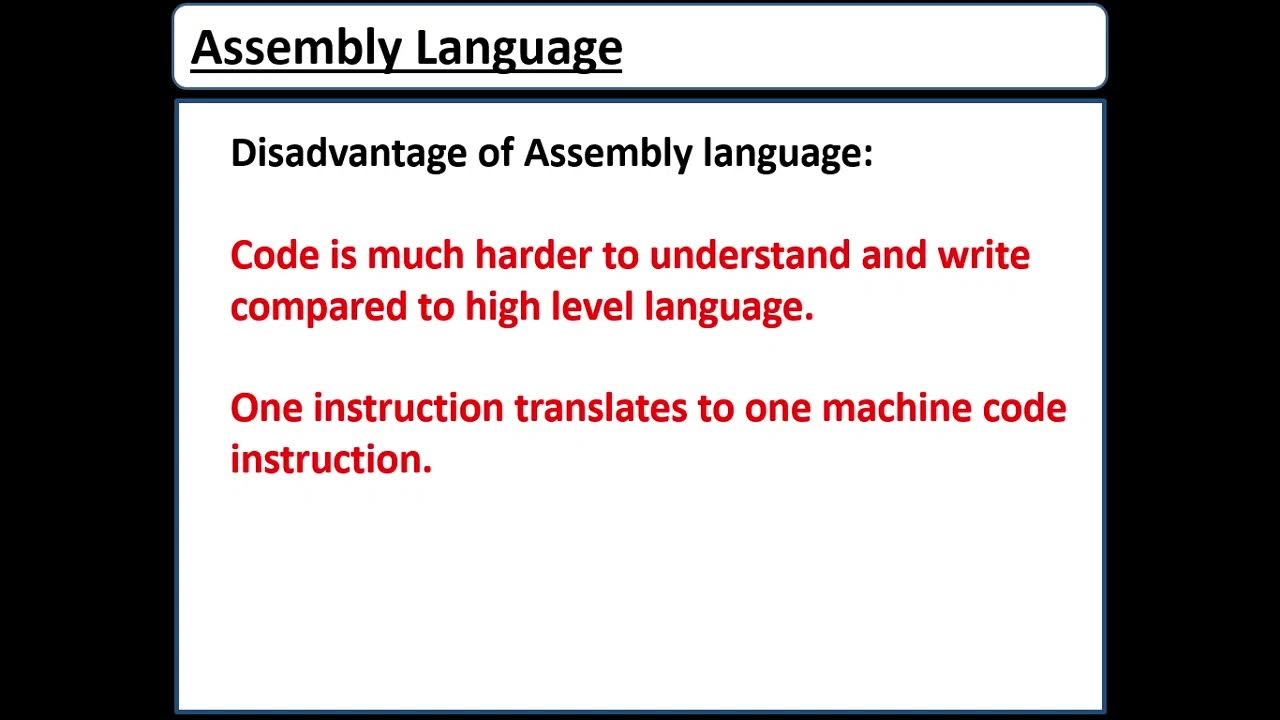 Assembly Language

Disadvantage of Assembly language:

Code is much harder to understand and write compared to high level language.

One instruction translates to one machine code instruction.